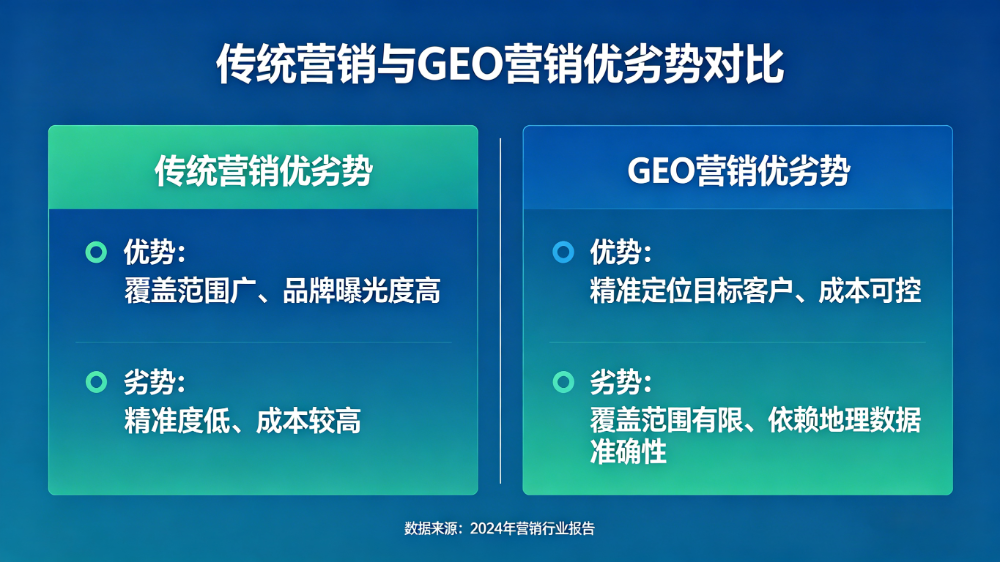 传统营销与GEO营销优劣势对比

传统营销优劣势

优势：
覆盖范围广、品牌曝光度高

劣势：
精准度低、成本较高

GEO营销优劣势

优势：
精准定位目标客户、成本可控

劣势：
覆盖范围有限、依赖地理数据准确性

数据来源：2024年营销行业报告